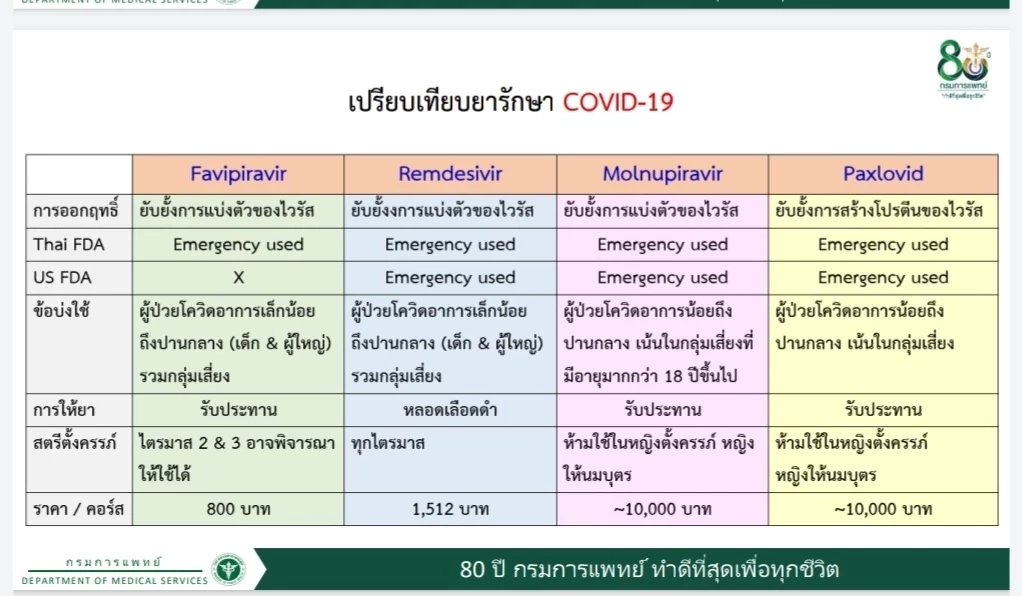 DEPARTMENT OF MEDICAL SERVICES

80
กรมการแพทย์
"ทำดีที่สุดเพื่อทุกชีวิต"

เปรียบเทียบยารักษา COVID-19

| | Favipiravir | Remdesivir | Molnupiravir | Paxlovid |
|---|---|---|---|---|
| การออกฤทธิ์ | ยับยั้งการแบ่งตัวของไวรัส | ยับยั้งการแบ่งตัวของไวรัส | ยับยั้งการแบ่งตัวของไวรัส | ยับยั้งการสร้างโปรตีนของไวรัส |
| Thai FDA | Emergency used | Emergency used | Emergency used | Emergency used |
| US FDA | X | Emergency used | Emergency used | Emergency used |
| ข้อบ่งใช้ | ผู้ป่วยโควิดอาการเล็กน้อยถึงปานกลาง (เด็ก & ผู้ใหญ่) รวมกลุ่มเสี่ยง | ผู้ป่วยโควิดอาการเล็กน้อยถึงปานกลาง (เด็ก & ผู้ใหญ่) รวมกลุ่มเสี่ยง | ผู้ป่วยโควิดอาการน้อยถึงปานกลาง เน้นในกลุ่มเสี่ยงที่มีอายุมากกว่า 18 ปีขึ้นไป | ผู้ป่วยโควิดอาการน้อยถึงปานกลาง เน้นในกลุ่มเสี่ยง |
| การให้ยา | รับประทาน | หลอดเลือดดำ | รับประทาน | รับประทาน |
| สตรีตั้งครรภ์ | ไตรมาส 2 & 3 อาจพิจารณาให้ใช้ได้ | ทุกไตรมาส | ห้ามใช้ในหญิงตั้งครรภ์ หญิงให้นมบุตร | ห้ามใช้ในหญิงตั้งครรภ์ หญิงให้นมบุตร |
| ราคา / คอร์ส | 800 บาท | 1,512 บาท | ~10,000 บาท | ~10,000 บาท |

กรมการแพทย์
DEPARTMENT OF MEDICAL SERVICES

80 ปี กรมการแพทย์ ทำดีที่สุดเพื่อทุกชีวิต